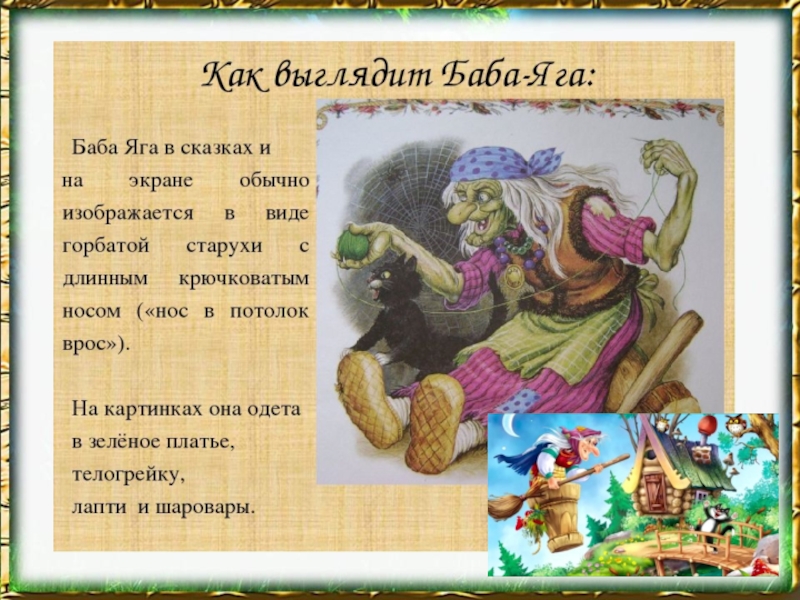 Как выглядит Баба-Яга:

Баба Яга в сказках и на экране обычно изображается в виде горбатой старухи с длинным крючковатым носом («нос в потолок врос»).

На картинках она одета в зелёное платье, телогрейку, лапти и шаровары.